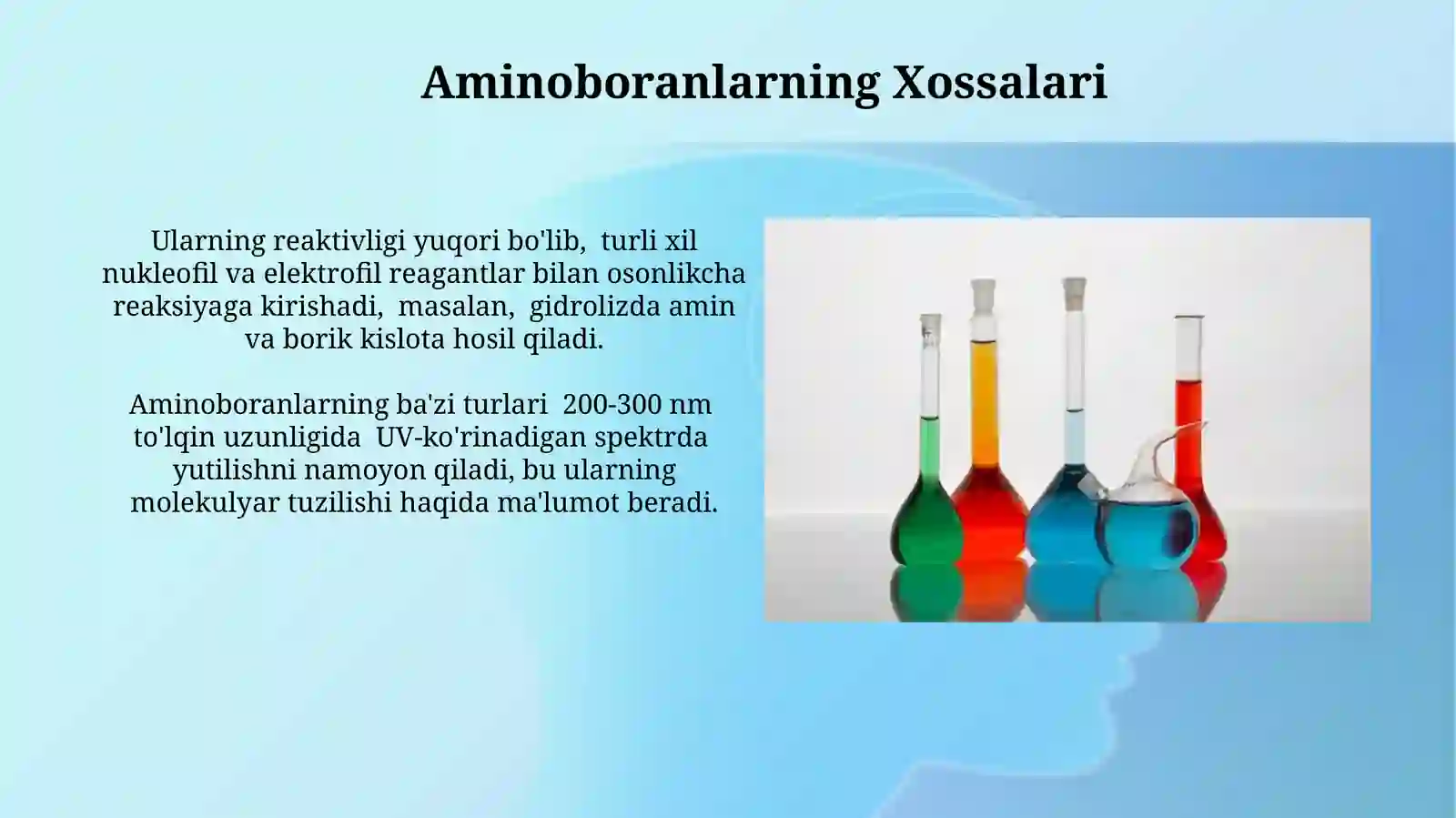 Aminoboranlarning Xossalari

Ularning reaktivligi yuqori bo'lib, turli xil nukleofil va elektrofil reagantlar bilan osonlikcha reaksiyaga kirishadi, masalan, gidrolizda amin va borik kislota hosil qiladi.

Aminoboranlarning ba'zi turlari 200-300 nm to'lqin uzunligida UV-ko'rinadigan spektrda yutilishni namoyon qiladi, bu ularning molekulyar tuzilishi haqida ma'lumot beradi.